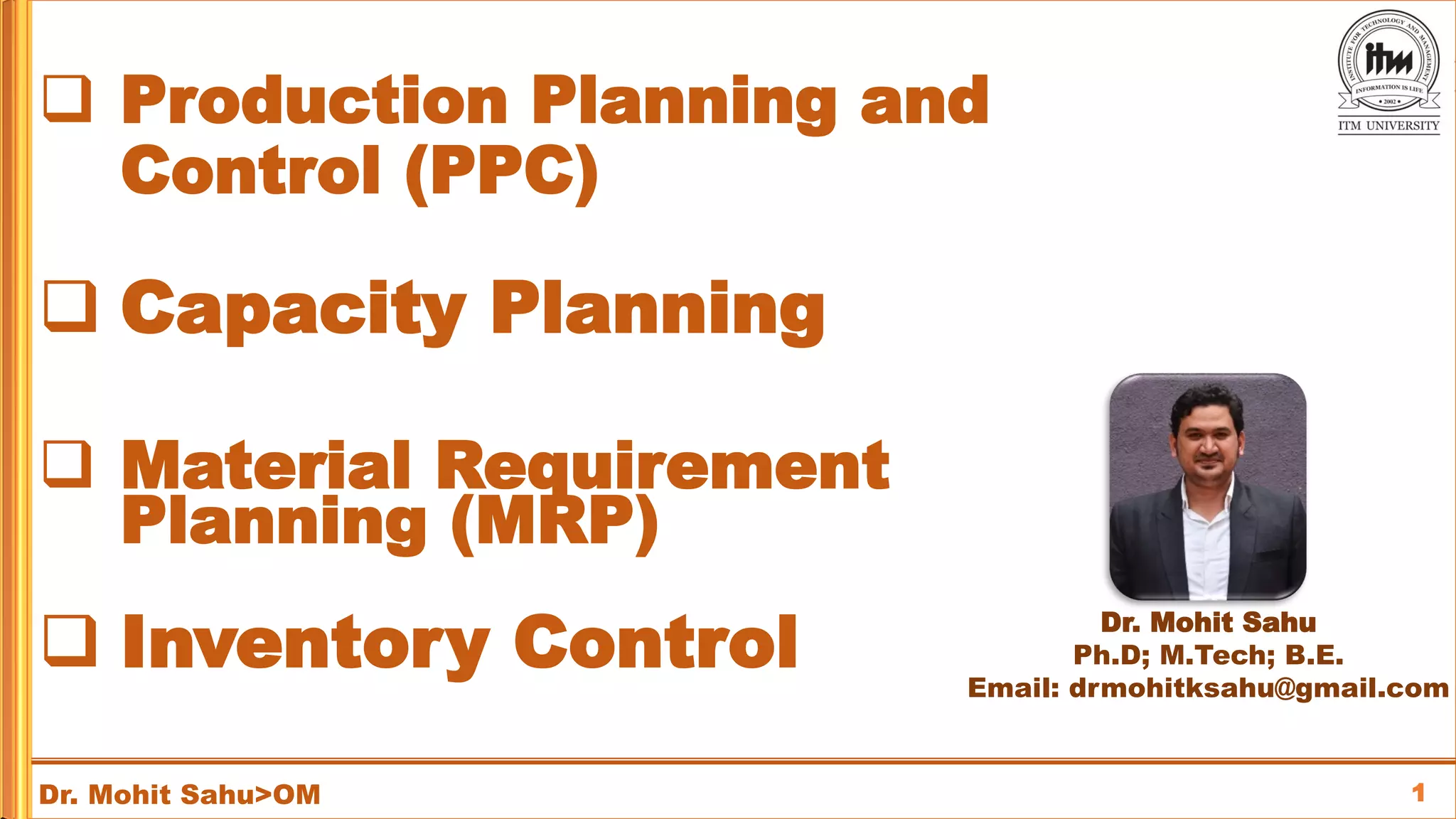 INSTITUTE FOR TECHNOLOGY AND MANAGEMENT
itm
INFORMATION IS LIFE
• 2002 •
ITM UNIVERSITY

❑ Production Planning and Control (PPC)

❑ Capacity Planning

❑ Material Requirement Planning (MRP)

❑ Inventory Control

Dr. Mohit Sahu
Ph.D; M.Tech; B.E.
Email: drmohitksahu@gmail.com

Dr. Mohit Sahu>OM

1